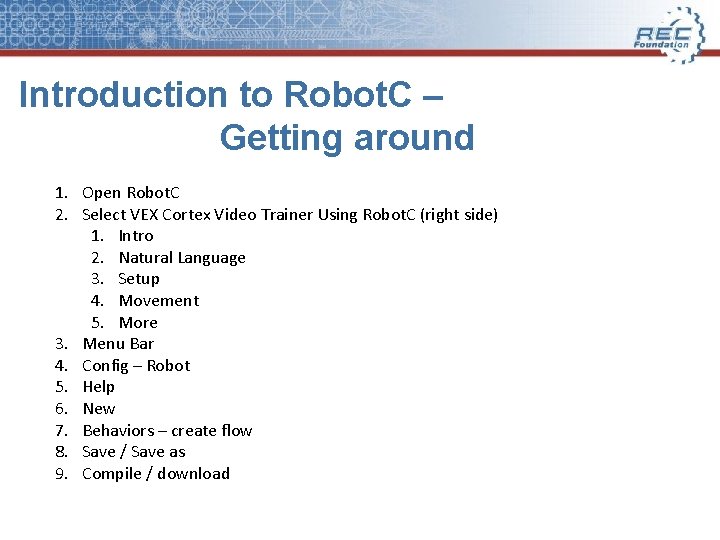 REC Foundation

Introduction to RobotC – Getting around

1. Open RobotC
2. Select VEX Cortex Video Trainer Using RobotC (right side)
   1. Intro
   2. Natural Language
   3. Setup
   4. Movement
   5. More
3. Menu Bar
4. Config – Robot
5. Help
6. New
7. Behaviors – create flow
8. Save / Save as
9. Compile / download